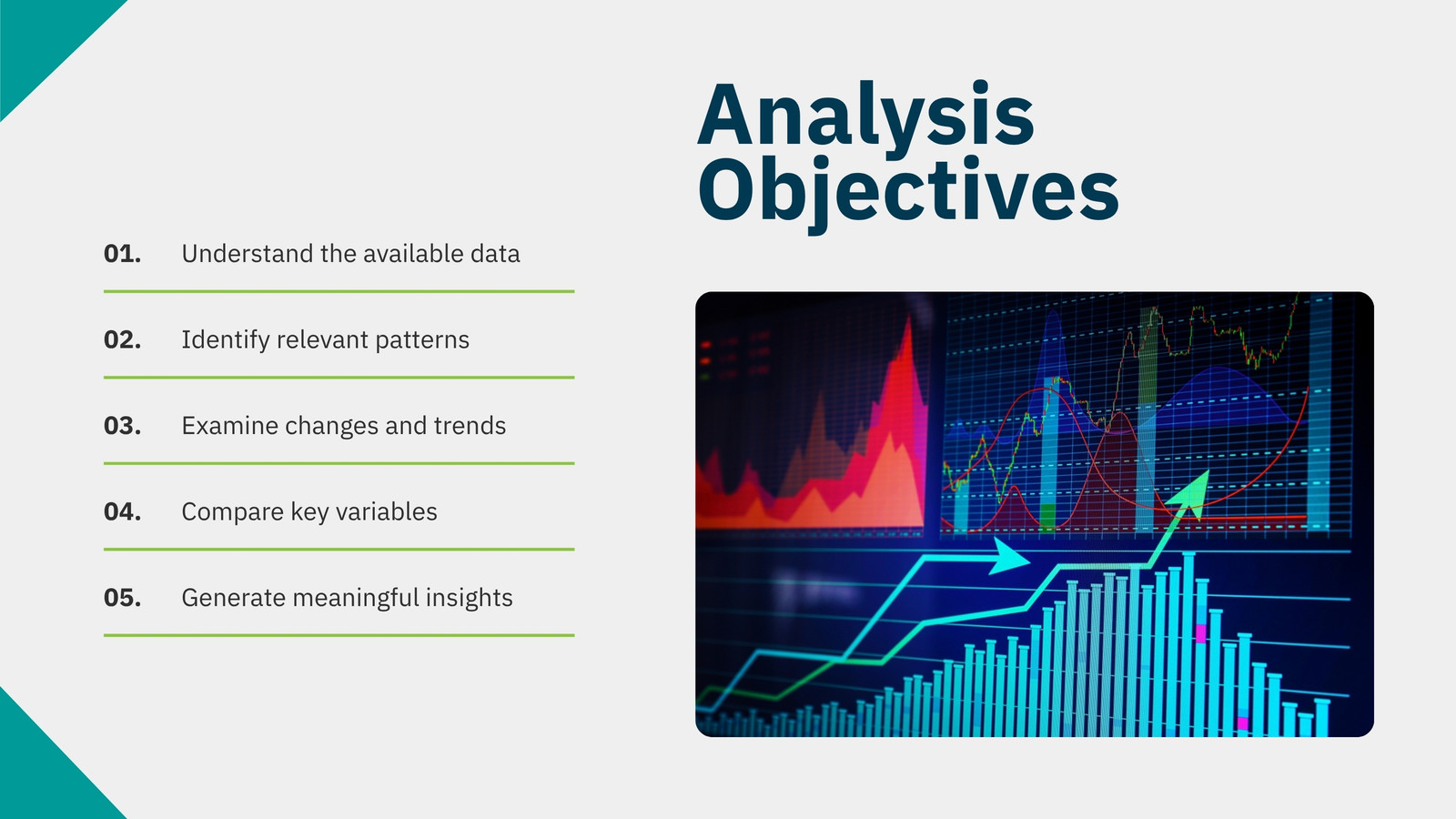 Analysis Objectives

01. Understand the available data

02. Identify relevant patterns

03. Examine changes and trends

04. Compare key variables

05. Generate meaningful insights